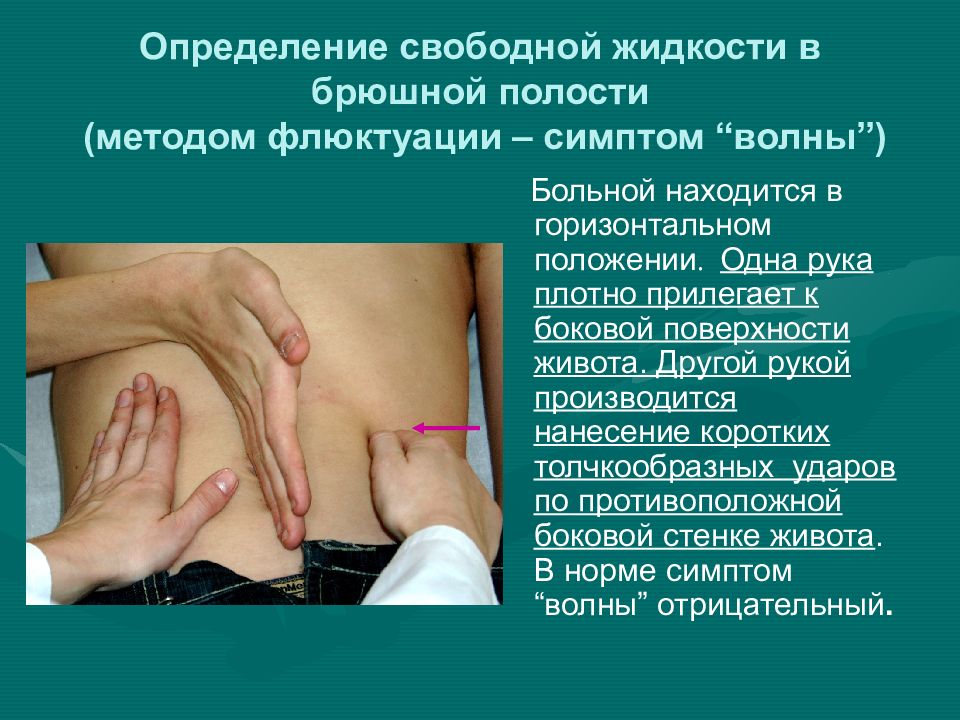 Определение свободной жидкости в брюшной полости
(методом флюктуации – симптом “волны”)

Больной находится в горизонтальном положении. Одна рука плотно прилегает к боковой поверхности живота. Другой рукой производится нанесение коротких толчкообразных ударов по противоположной боковой стенке живота. В норме симптом “волны” отрицательный.